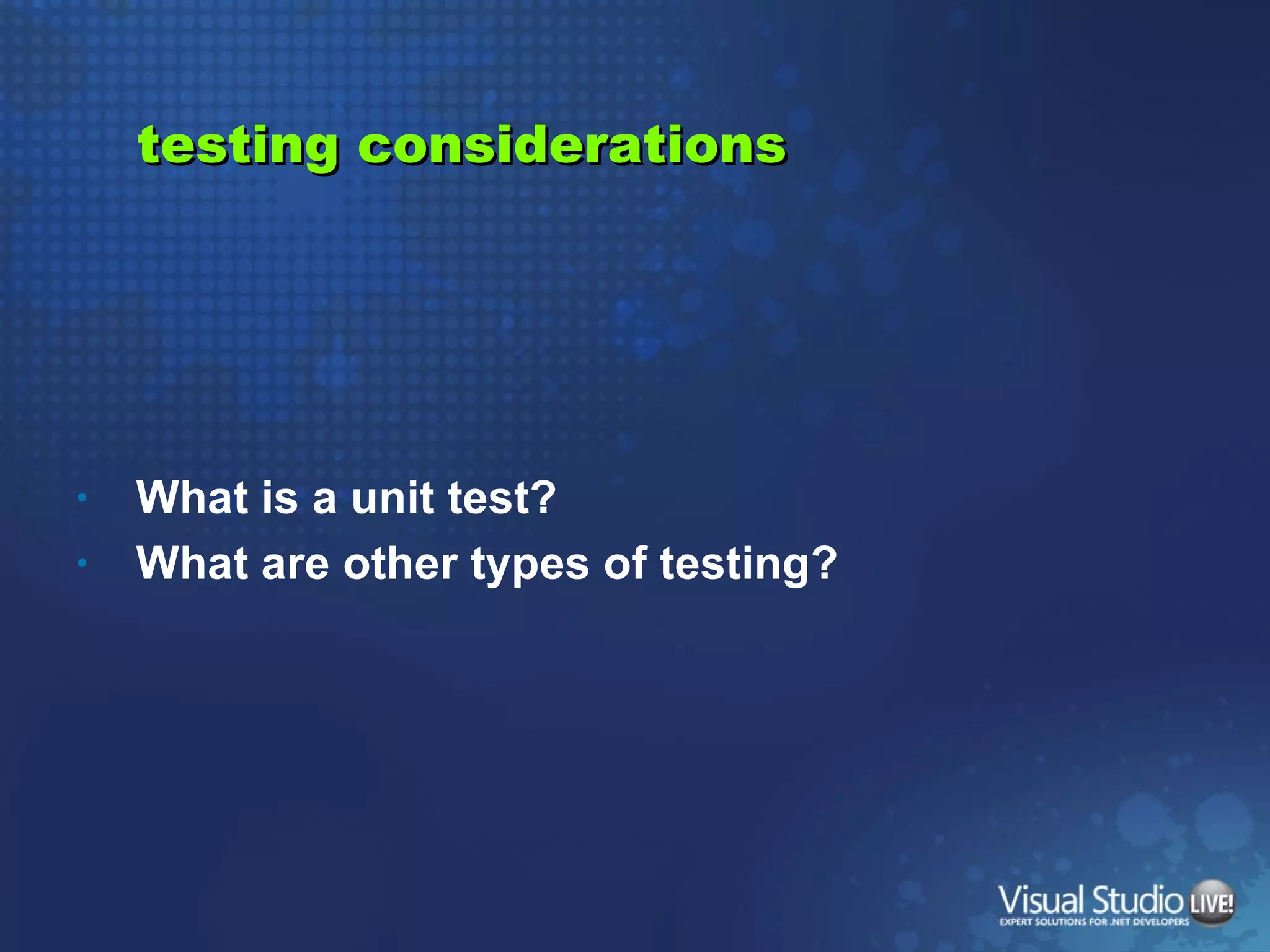 testing considerations

• What is a unit test?
• What are other types of testing?

Visual Studio LIVE!
EXPERT SOLUTIONS FOR .NET DEVELOPERS